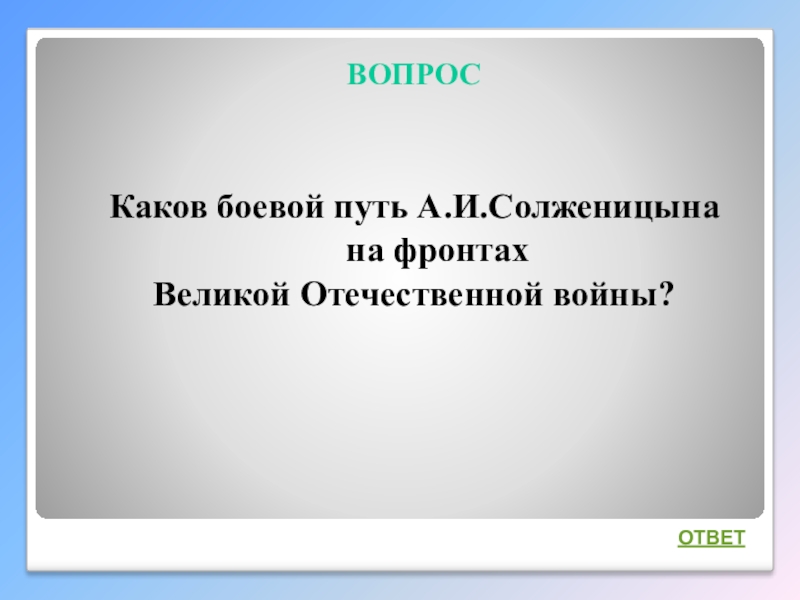 ВОПРОС

Каков боевой путь А.И.Солженицына на фронтах Великой Отечественной войны?

ОТВЕТ